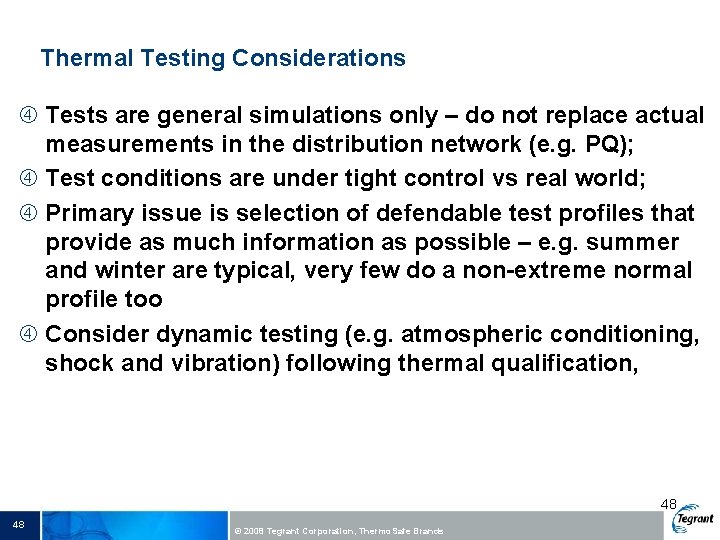 Thermal Testing Considerations

④ Tests are general simulations only – do not replace actual measurements in the distribution network (e.g. PQ);

④ Test conditions are under tight control vs real world;

④ Primary issue is selection of defendable test profiles that provide as much information as possible – e.g. summer and winter are typical, very few do a non-extreme normal profile too

④ Consider dynamic testing (e.g. atmospheric conditioning, shock and vibration) following thermal qualification,

48

48

© 2008 Tegrant Corporation, ThermoSafe Brands

Tegrant